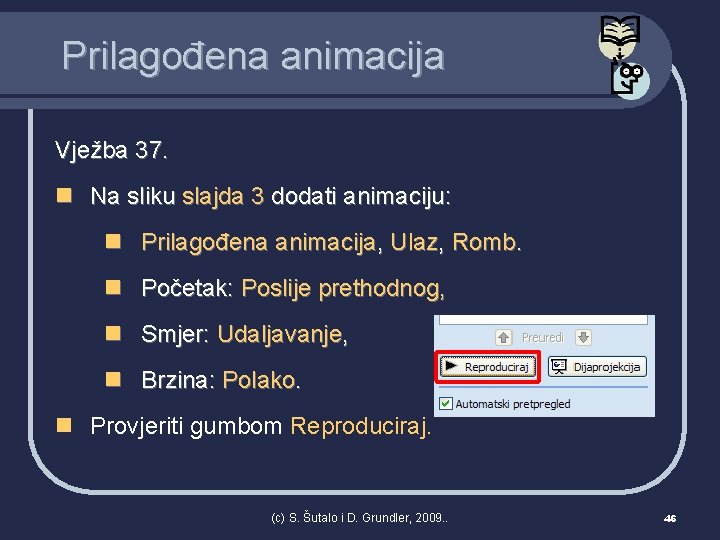 Prilagođena animacija

Vježba 37.

Na sliku slajda 3 dodati animaciju:

Prilagođena animacija, Ulaz, Romb.

Početak: Poslije prethodnog,

Smjer: Udaljavanje,

Brzina: Polako.

Provjeriti gumbom Reproduciraj.

Preuredi

Reproduciraj

Dijaprojekcija

Automatski pretpregled

(c) S. Šutalo i D. Grundler, 2009..

46